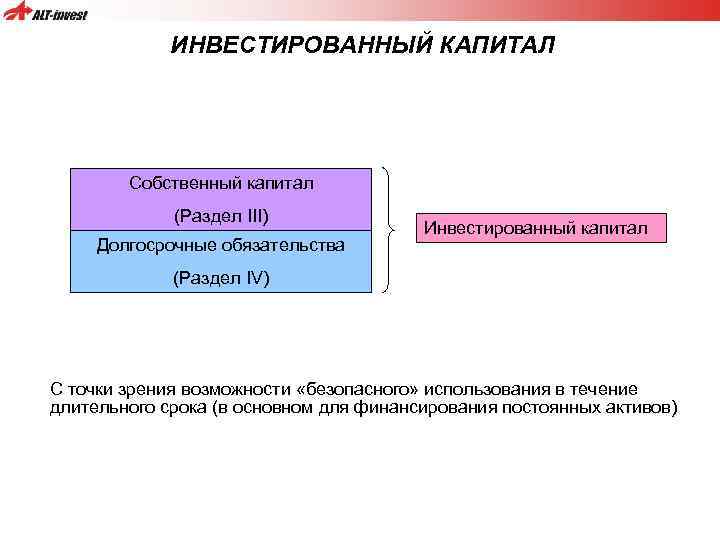 ALT-invest

ИНВЕСТИРОВАННЫЙ КАПИТАЛ

Собственный капитал

(Раздел III)

Долгосрочные обязательства

(Раздел IV)

Инвестированный капитал

С точки зрения возможности «безопасного» использования в течение длительного срока (в основном для финансирования постоянных активов)